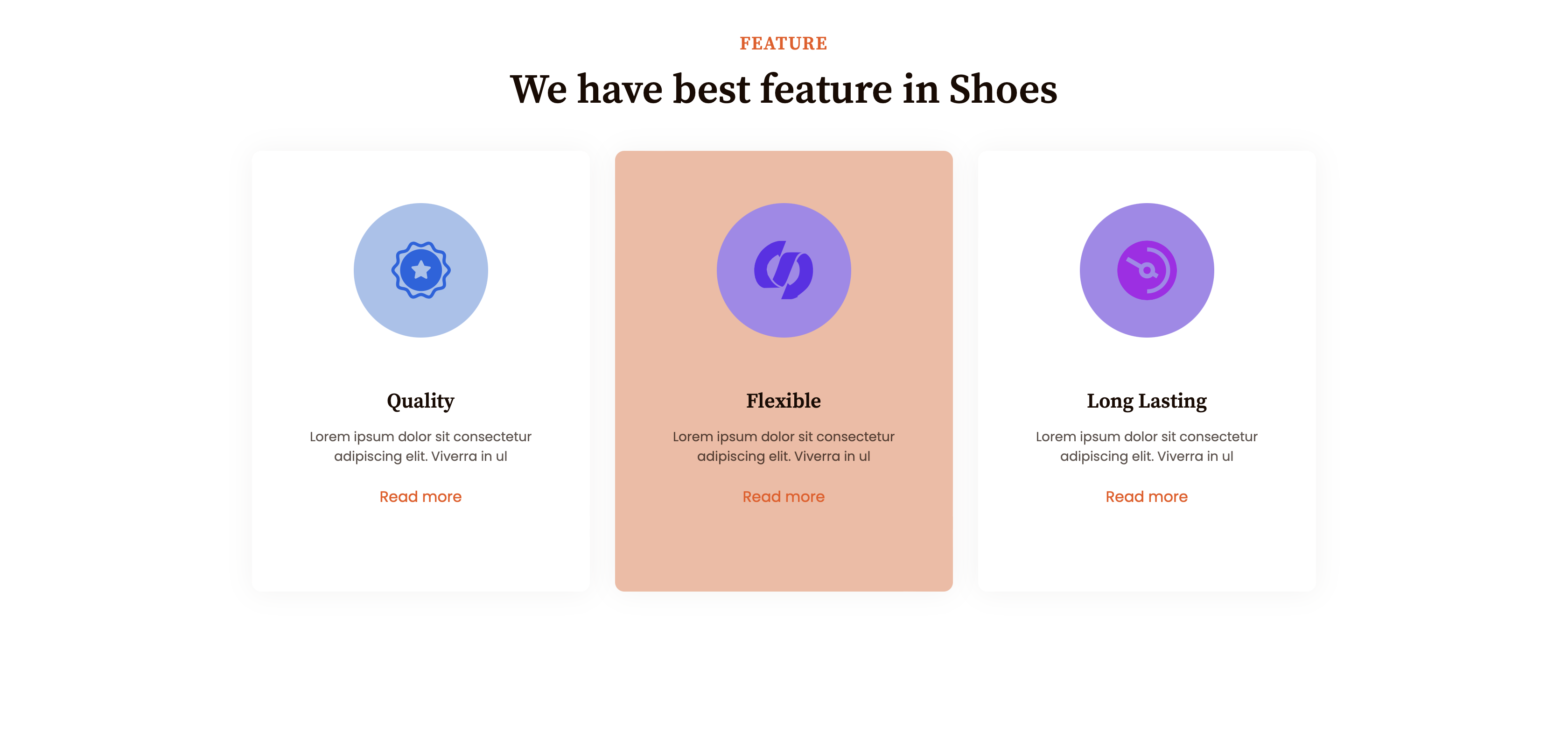 FEATURE

We have best feature in Shoes

Quality

Lorem ipsum dolor sit consectetur adipiscing elit. Viverra in ul

Read more

Flexible

Lorem ipsum dolor sit consectetur adipiscing elit. Viverra in ul

Read more

Long Lasting

Lorem ipsum dolor sit consectetur adipiscing elit. Viverra in ul

Read more